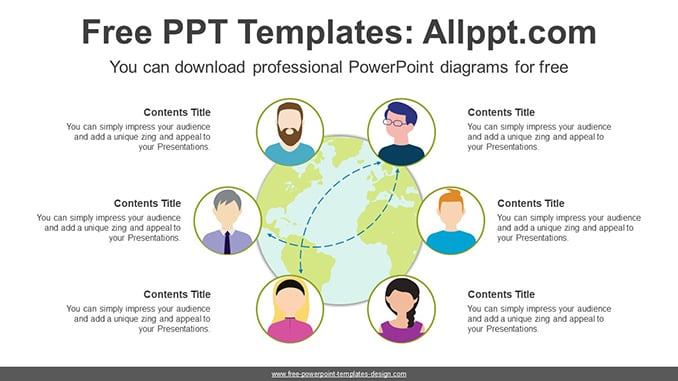 Free PPT Templates: Allppt.com

You can download professional PowerPoint diagrams for free

Contents Title
You can simply impress your audience and add a unique zing and appeal to your Presentations.

Contents Title
You can simply impress your audience and add a unique zing and appeal to your Presentations.

Contents Title
You can simply impress your audience and add a unique zing and appeal to your Presentations.

Contents Title
You can simply impress your audience and add a unique zing and appeal to your Presentations.

Contents Title
You can simply impress your audience and add a unique zing and appeal to your Presentations.

Contents Title
You can simply impress your audience and add a unique zing and appeal to your Presentations.

www.free-powerpoint-templates-design.com